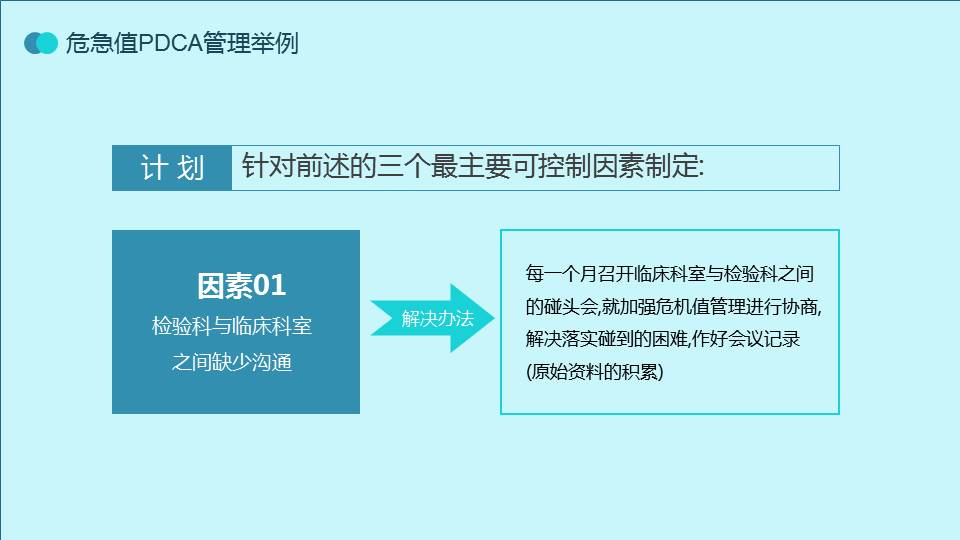 危急值PDCA管理举例

计 划

针对前述的三个最主要可控制因素制定:

因素01

检验科与临床科室之间缺少沟通

解决办法

每一个月召开临床科室与检验科之间的碰头会,就加强危机值管理进行协商,解决落实碰到的困难,作好会议记录(原始资料的积累)